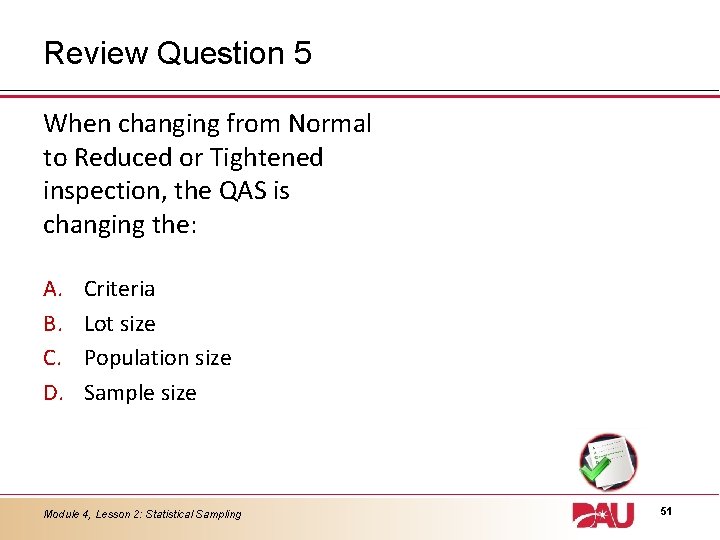 Review Question 5

When changing from Normal to Reduced or Tightened inspection, the QAS is changing the:

A. Criteria
B. Lot size
C. Population size
D. Sample size

Module 4, Lesson 2: Statistical Sampling

DAU

51